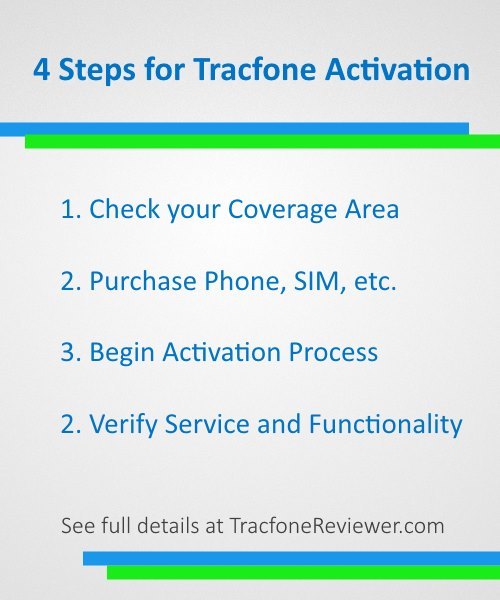 4 Steps for Tracfone Activation

1. Check your Coverage Area

2. Purchase Phone, SIM, etc.

3. Begin Activation Process

2. Verify Service and Functionality

See full details at TracfoneReviewer.com